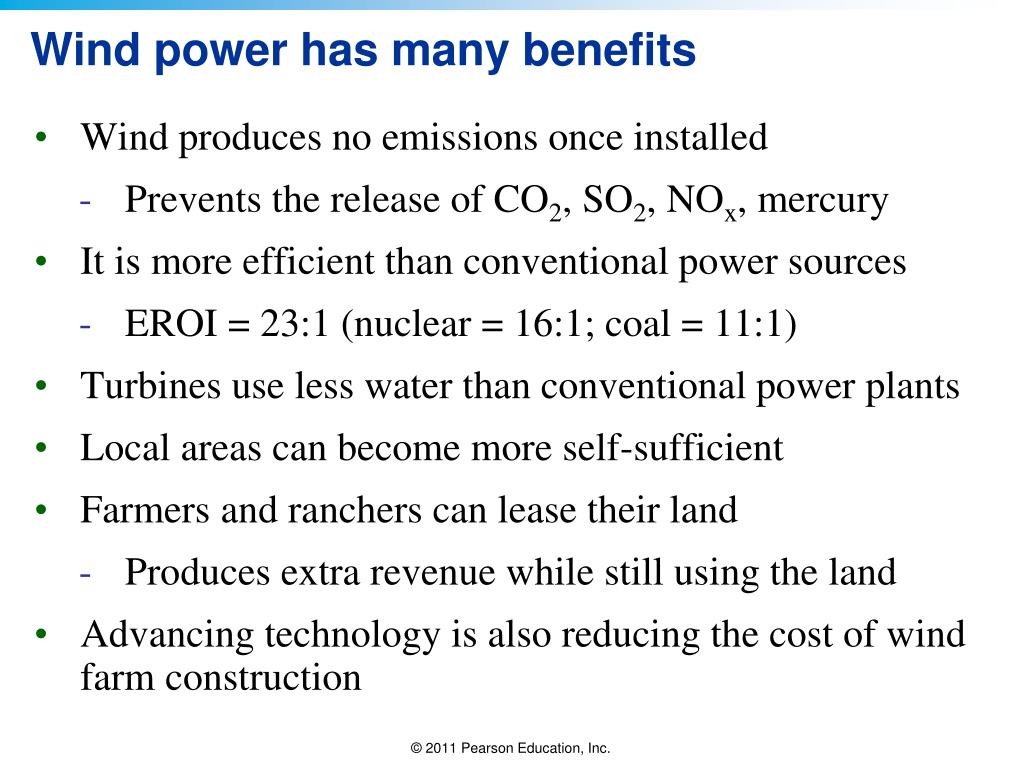 Wind power has many benefits

• Wind produces no emissions once installed
  - Prevents the release of $CO_2$, $SO_2$, $NO_x$, mercury
• It is more efficient than conventional power sources
  - EROI = 23:1 (nuclear = 16:1; coal = 11:1)
• Turbines use less water than conventional power plants
• Local areas can become more self-sufficient
• Farmers and ranchers can lease their land
  - Produces extra revenue while still using the land
• Advancing technology is also reducing the cost of wind farm construction

© 2011 Pearson Education, Inc.